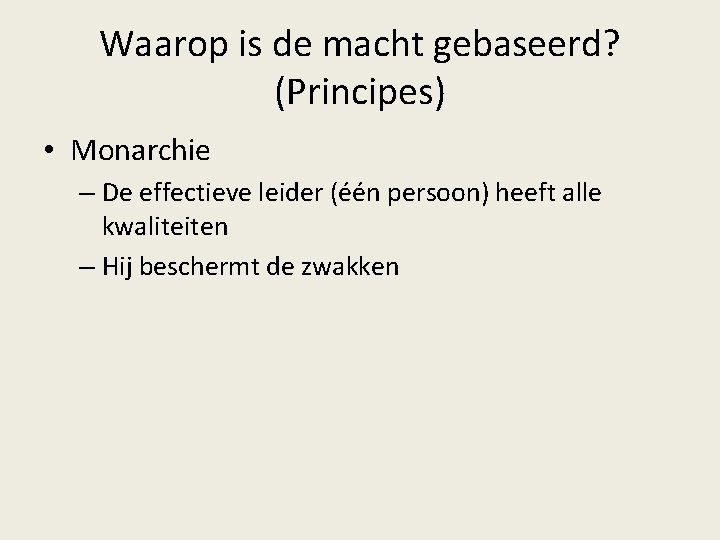 Waarop is de macht gebaseerd? (Principes)

• Monarchie
– De effectieve leider (één persoon) heeft alle kwaliteiten
– Hij beschermt de zwakken